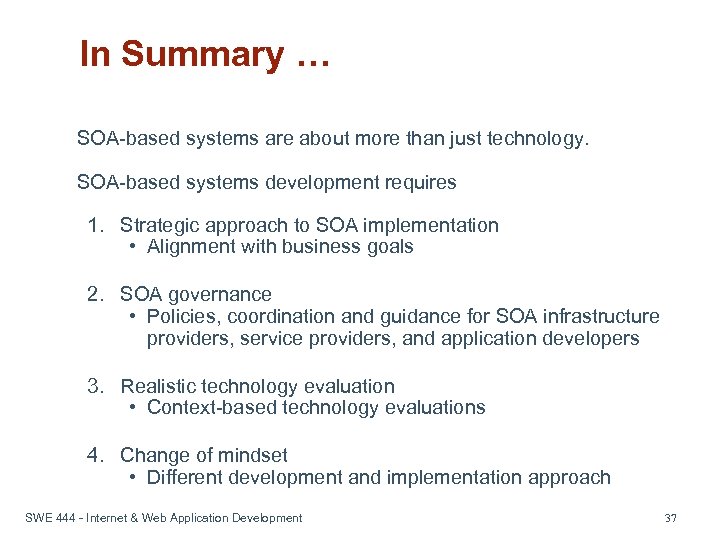 In Summary …

SOA-based systems are about more than just technology.

SOA-based systems development requires

1. Strategic approach to SOA implementation
• Alignment with business goals

2. SOA governance
• Policies, coordination and guidance for SOA infrastructure providers, service providers, and application developers

3. Realistic technology evaluation
• Context-based technology evaluations

4. Change of mindset
• Different development and implementation approach

SWE 444 - Internet & Web Application Development

37